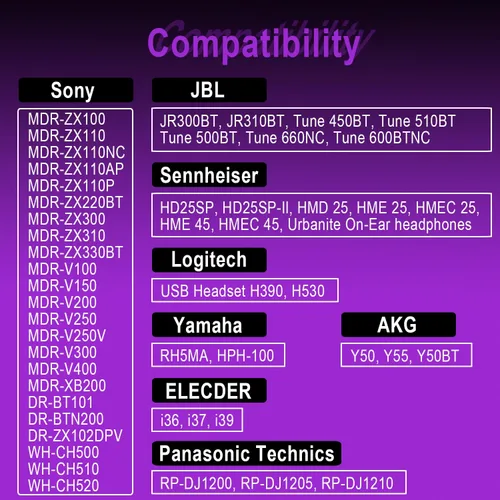 Compatibility

Sony

MDR-ZX100
MDR-ZX110
MDR-ZX110NC
MDR-ZX110AP
MDR-ZX110P
MDR-ZX220BT
MDR-ZX300
MDR-ZX310
MDR-ZX330BT
MDR-V100
MDR-V150
MDR-V200
MDR-V250
MDR-V250V
MDR-V300
MDR-V400
MDR-XB200
DR-BT101
DR-BTN200
DR-ZX102DPV
WH-CH500
WH-CH510
WH-CH520

JBL

JR300BT, JR310BT, Tune 450BT, Tune 510BT
Tune 500BT, Tune 660NC, Tune 600BTNC

Sennheiser

HD25SP, HD25SP-II, HMD 25, HME 25, HMEC 25, HME 45, HMEC 45, Urbanite On-Ear headphones

Logitech

USB Headset H390, H530

Yamaha

RH5MA, HPH-100

AKG

Y50, Y55, Y50BT

ELECDER

i36, i37, i39

Panasonic Technics

RP-DJ1200, RP-DJ1205, RP-DJ1210